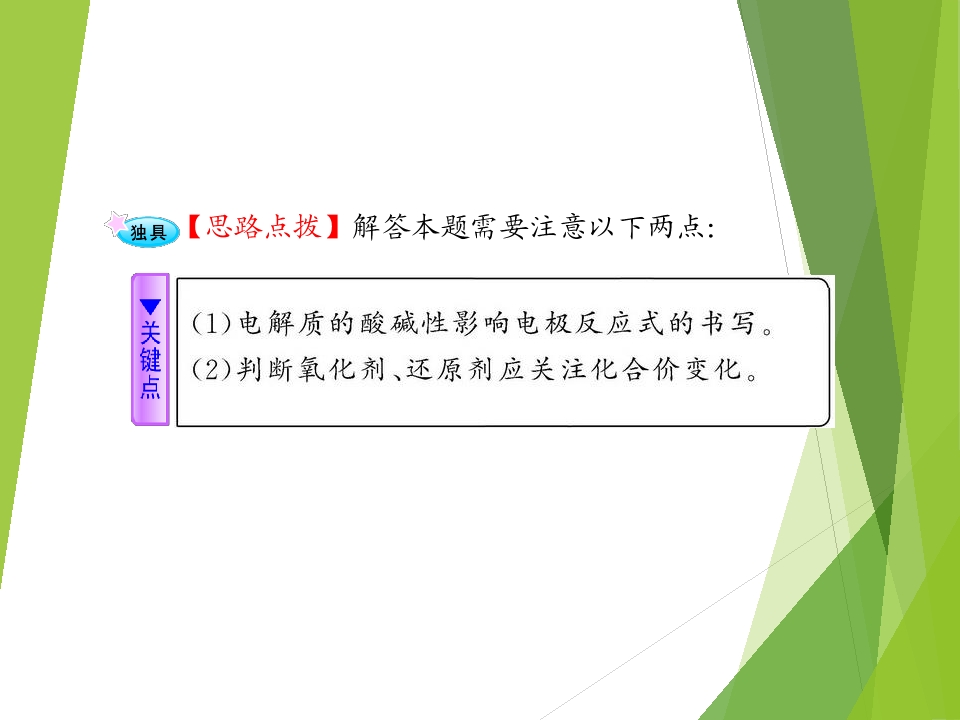 独具【思路点拨】解答本题需要注意以下两点:

▼关键点

(1)电解质的酸碱性影响电极反应式的书写。
(2)判断氧化剂、还原剂应关注化合价变化。